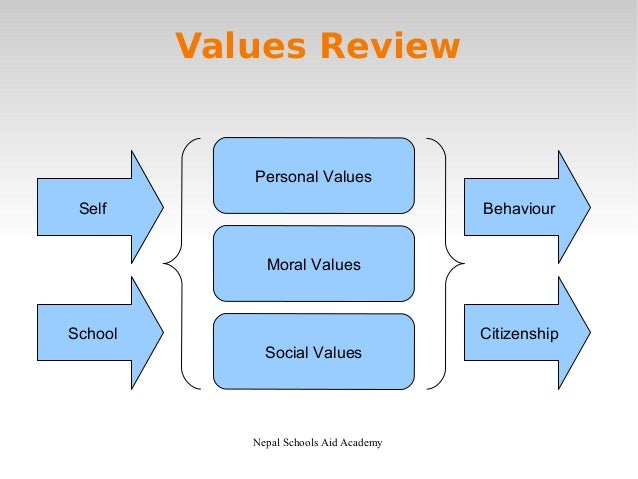 Values Review

Self

School

Personal Values

Moral Values

Social Values

Behaviour

Citizenship

Nepal Schools Aid Academy